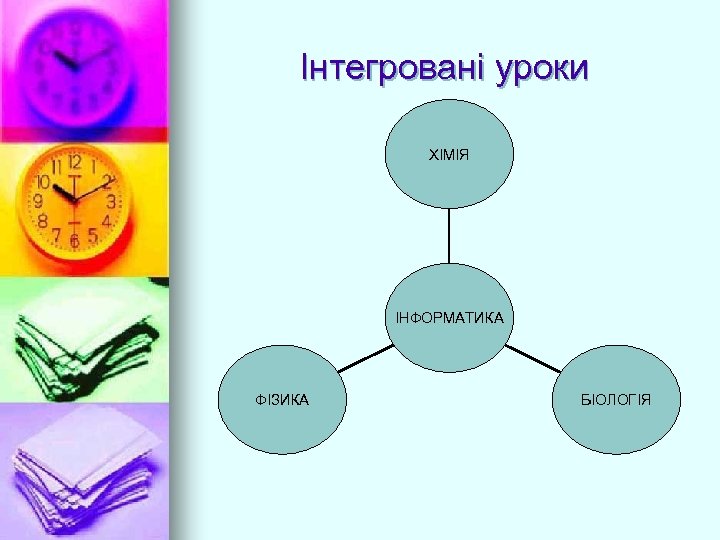 Інтегровані уроки

ХІМІЯ

ІНФОРМАТИКА

ФІЗИКА

БІОЛОГІЯ